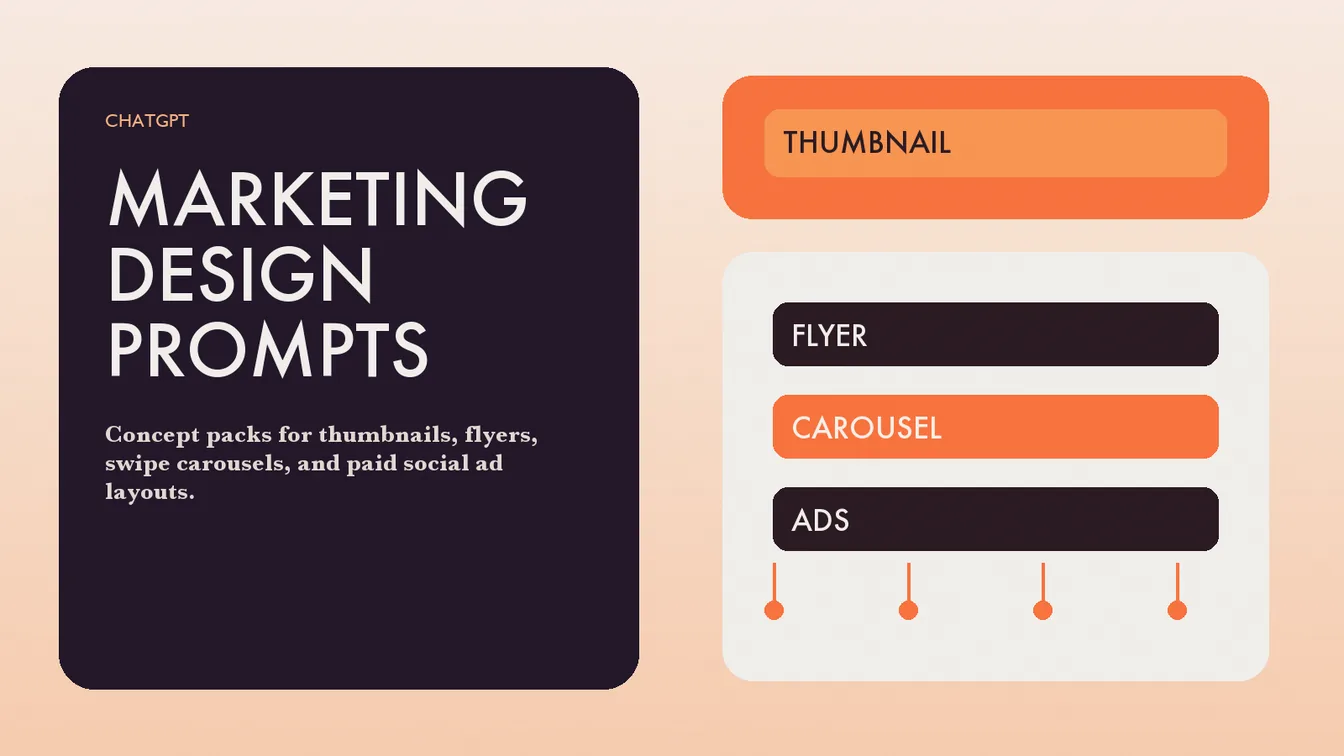 CHATGPT

MARKETING DESIGN PROMPTS

Concept packs for thumbnails, flyers, swipe carousels, and paid social ad layouts.

THUMBNAIL

FLYER

CAROUSEL

ADS